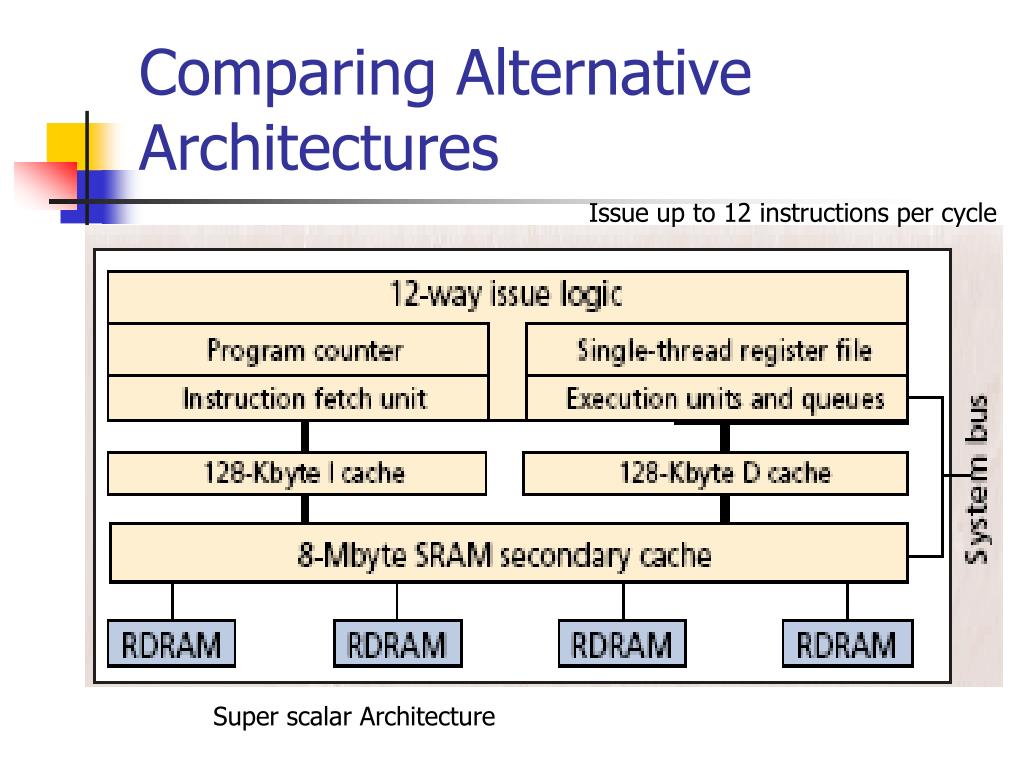 Comparing Alternative Architectures

Issue up to 12 instructions per cycle

12-way issue logic

Program counter

Instruction fetch unit

Single-thread register file

Execution units and queues

128-Kbyte I cache

128-Kbyte D cache

8-Mbyte SRAM secondary cache

System bus

RDRAM

RDRAM

RDRAM

RDRAM

Super scalar Architecture